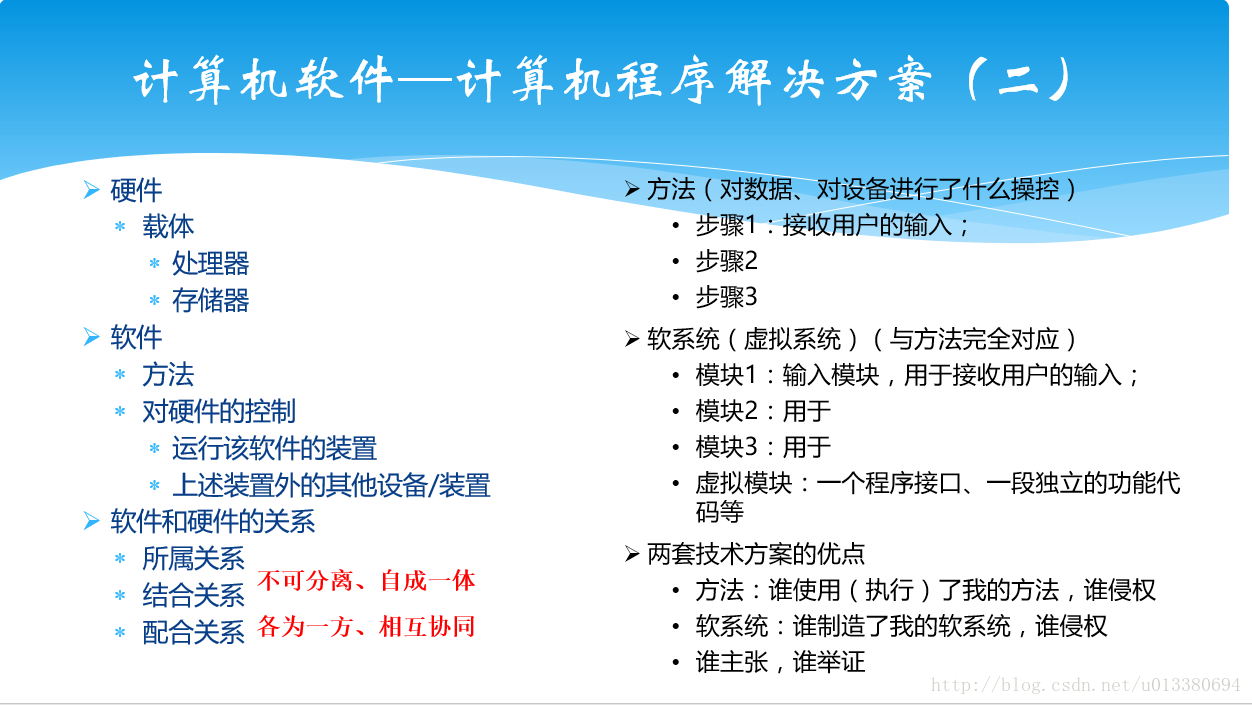 计算机软件—计算机程序解决方案（二）

➢ 硬件
* 载体
* 处理器
* 存储器
➢ 软件
* 方法
* 对硬件的控制
* 运行该软件的装置
* 上述装置外的其他设备/装置
➢ 软件和硬件的关系
* 所属关系
* 结合关系 不可分离、自成一体
* 配合关系 各为一方、相互协同

➢ 方法（对数据、对设备进行了什么操控）
• 步骤1：接收用户的输入；
• 步骤2
• 步骤3
➢ 软系统（虚拟系统）（与方法完全对应）
• 模块1：输入模块，用于接收用户的输入；
• 模块2：用于
• 模块3：用于
• 虚拟模块：一个程序接口、一段独立的功能代码等
➢ 两套技术方案的优点
• 方法：谁使用（执行）了我的方法，谁侵权
• 软系统：谁制造了我的软系统，谁侵权
• 谁主张，谁举证

http://blog.csdn.net/u013380694